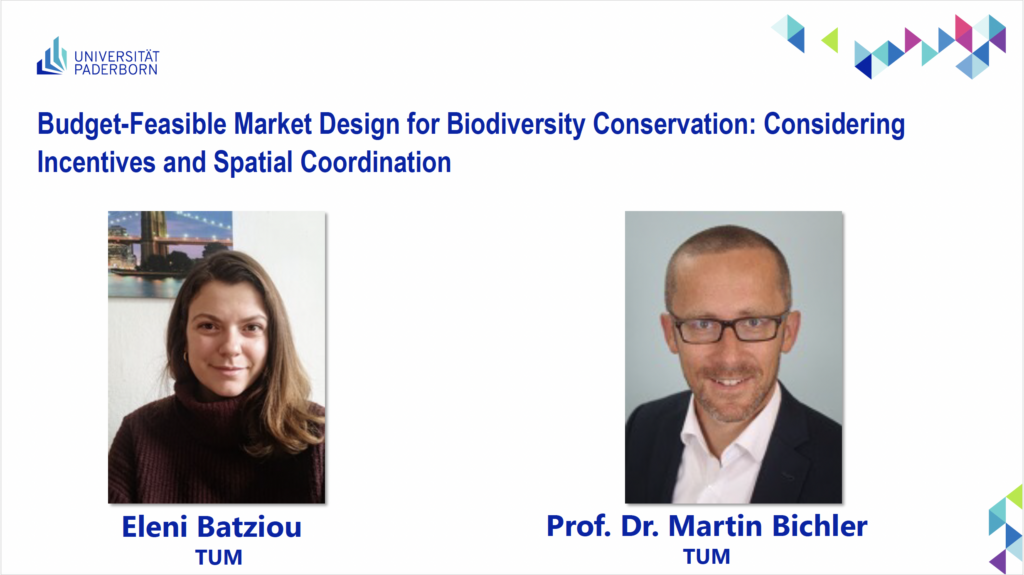 UNIVERSITÄT PADERBORN

Budget-Feasible Market Design for Biodiversity Conservation: Considering Incentives and Spatial Coordination

Eleni Batziou
TUM

Prof. Dr. Martin Bichler
TUM